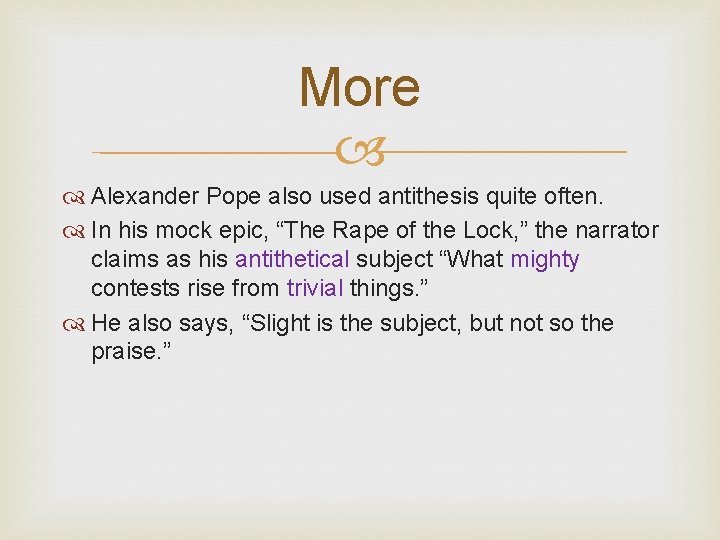 More

Alexander Pope also used antithesis quite often.

In his mock epic, “The Rape of the Lock,” the narrator claims as his antithetical subject “What mighty contests rise from trivial things.”

He also says, “Slight is the subject, but not so the praise.”